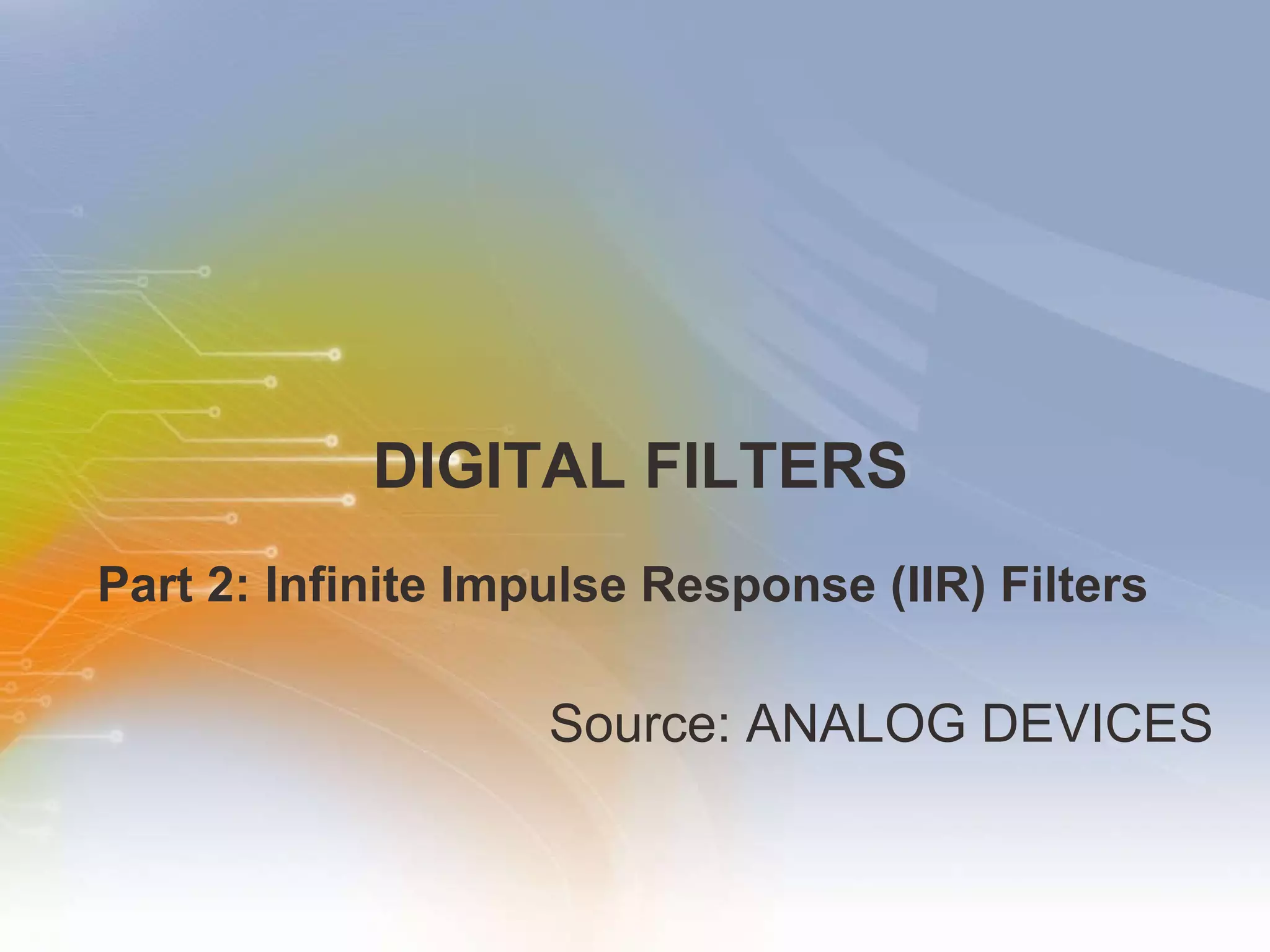 DIGITAL FILTERS

Part 2: Infinite Impulse Response (IIR) Filters

Source: ANALOG DEVICES